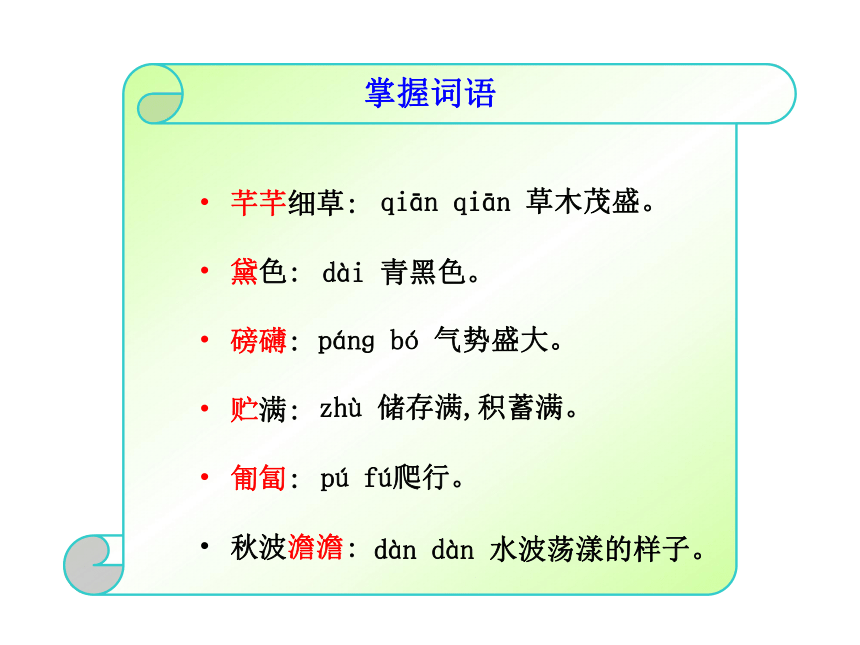 掌握词语

• 芊芊细草: qiān qiān 草木茂盛。

• 黛色: dài 青黑色。

• 磅礴: páng bó 气势盛大。

• 贮满: zhù 储存满,积蓄满。

• 匍匐: pú fú爬行。

• 秋波澹澹: dàn dàn 水波荡漾的样子。